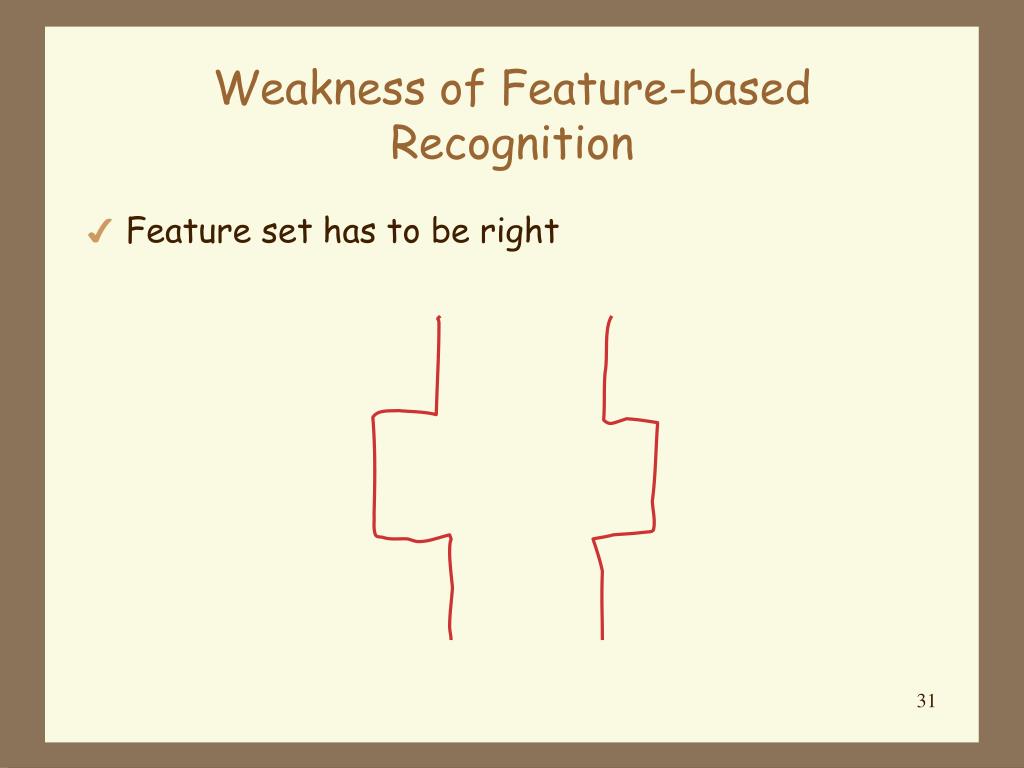 Weakness of Feature-based Recognition

✓ Feature set has to be right

31